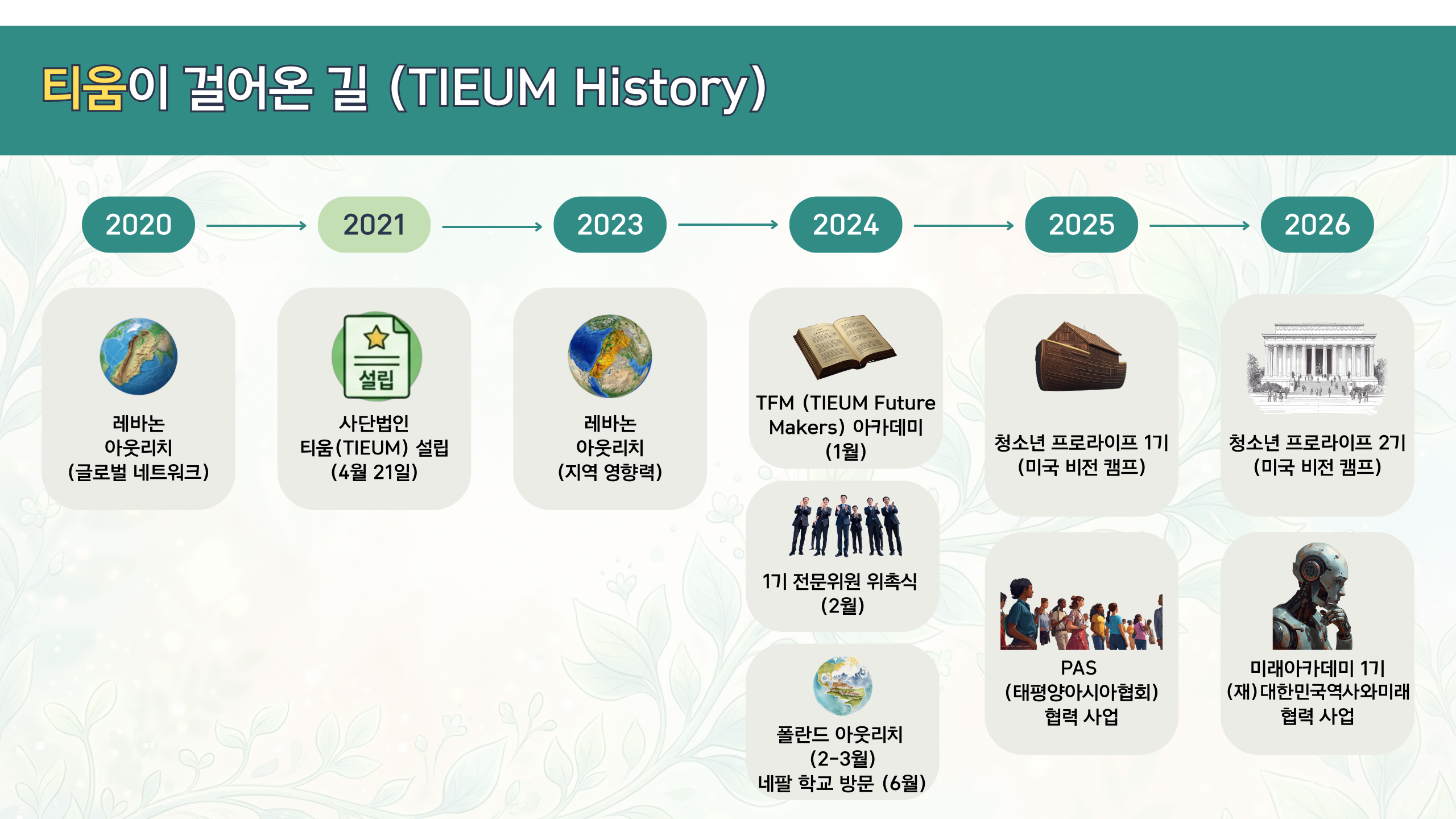 티움이 걸어온 길 (TIEUM History)

2020

레바논 아웃리치 (글로벌 네트워크)

2021

설립

사단법인 티움(TIEUM) 설립 (4월 21일)

2023

레바논 아웃리치 (지역 영향력)

2024

TFM (TIEUM Future Makers) 아카데미 (1월)

1기 전문위원 위촉식 (2월)

폴란드 아웃리치 (2-3월) 네팔 학교 방문 (6월)

2025

청소년 프로라이프 1기 (미국 비전 캠프)

PAS (태평양아시아협회) 협력 사업

2026

청소년 프로라이프 2기 (미국 비전 캠프)

미래아카데미 1기 (재)대한민국역사와미래 협력 사업